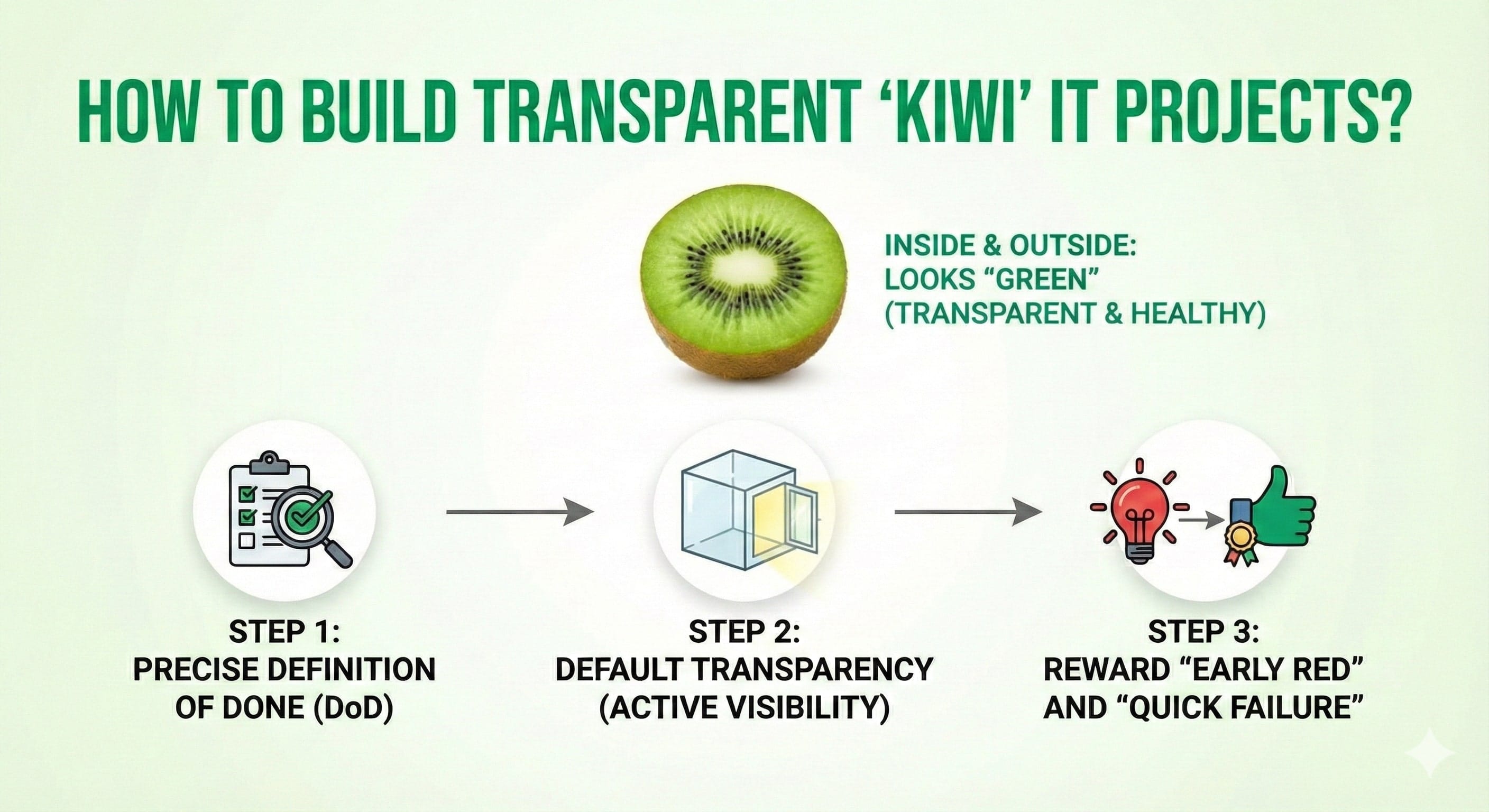 HOW TO BUILD TRANSPARENT 'KIWI' IT PROJECTS?

INSIDE & OUTSIDE: LOOKS "GREEN" (TRANSPARENT & HEALTHY)

STEP 1: PRECISE DEFINITION OF DONE (DoD)

STEP 2: DEFAULT TRANSPARENCY (ACTIVE VISIBILITY)

STEP 3: REWARD "EARLY RED" AND "QUICK FAILURE"